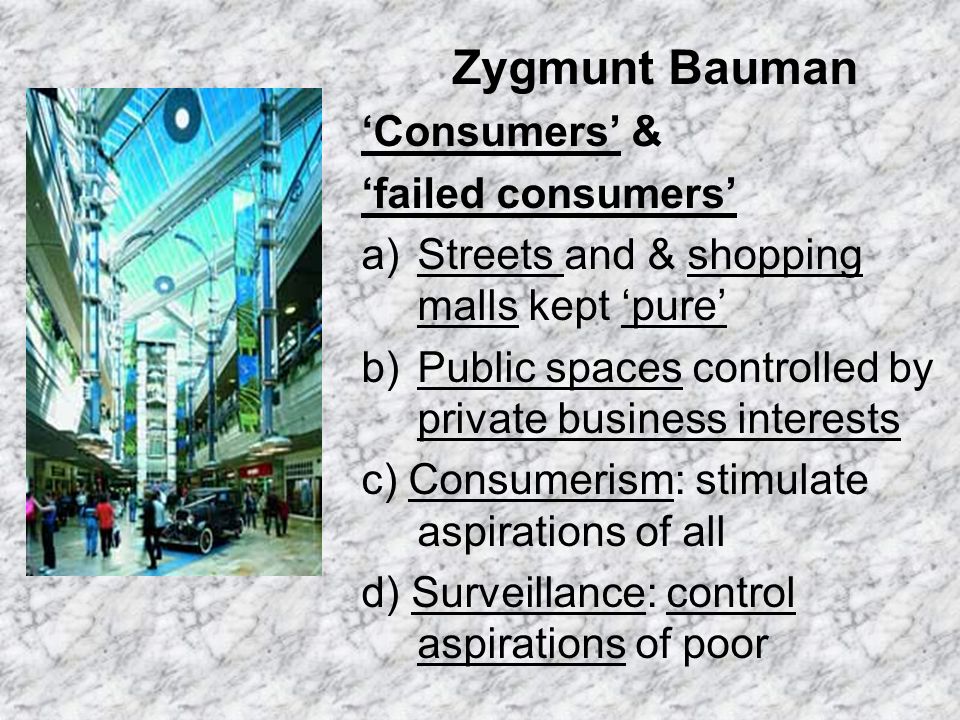 Zygmunt Bauman

‘Consumers’ &

‘failed consumers’

a) Streets and & shopping malls kept ‘pure’

b) Public spaces controlled by private business interests

c) Consumerism: stimulate aspirations of all

d) Surveillance: control aspirations of poor